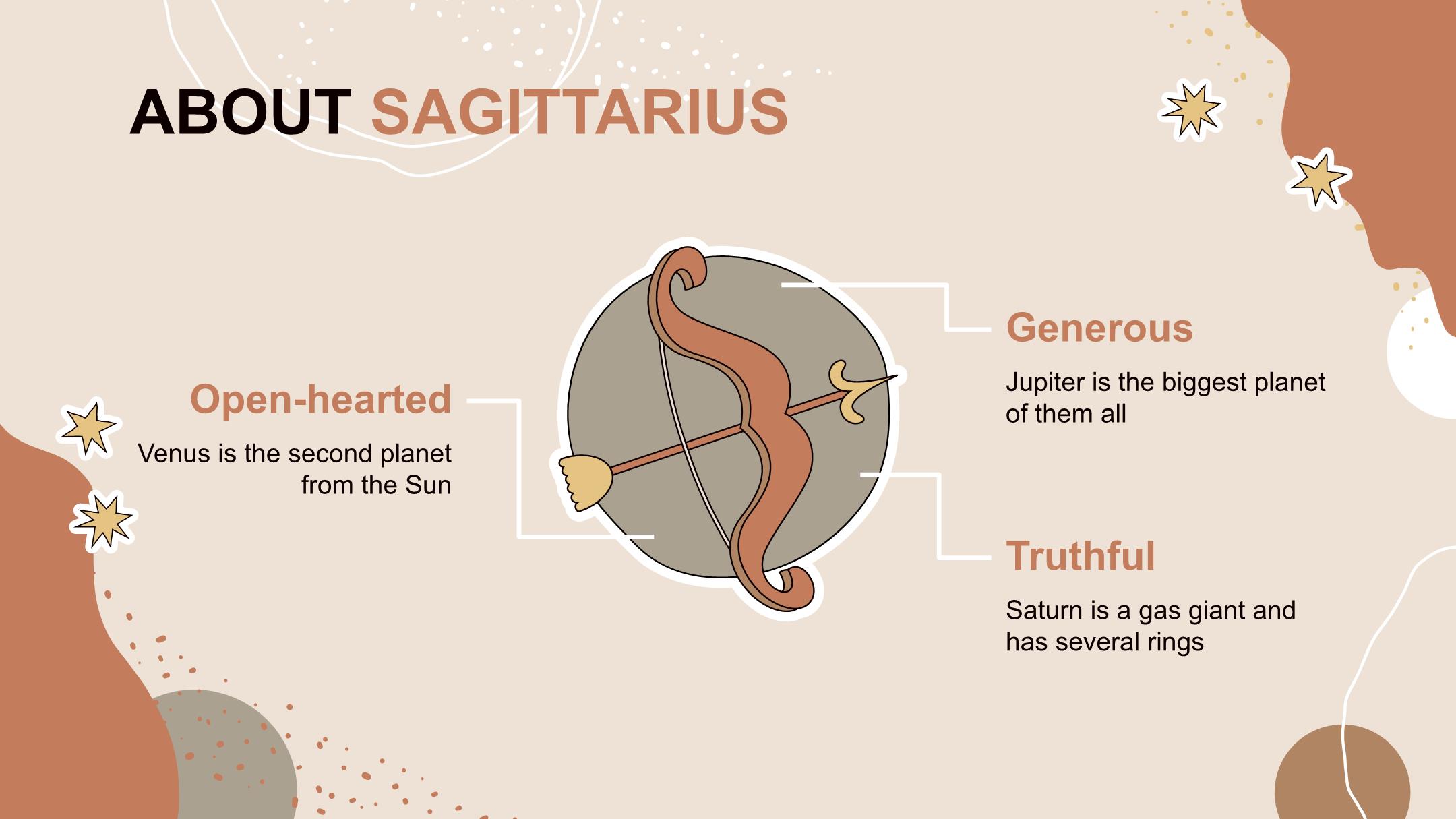 ABOUT SAGITTARIUS

Open-hearted

Venus is the second planet from the Sun

Generous

Jupiter is the biggest planet of them all

Truthful

Saturn is a gas giant and has several rings